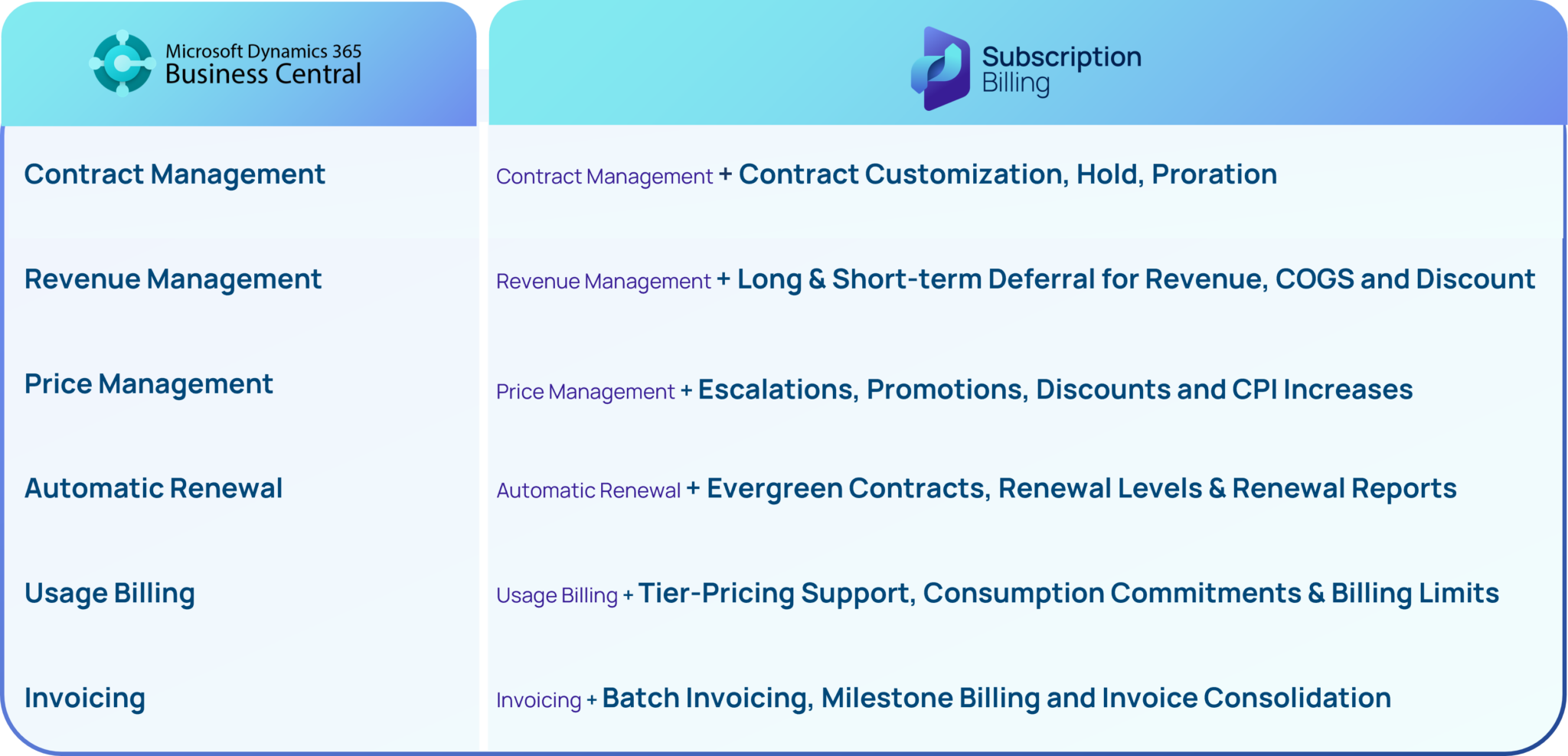 | Microsoft Dynamics 365 Business Central | Subscription Billing |
|---|---|
| Contract Management | Contract Management + Contract Customization, Hold, Proration |
| Revenue Management | Revenue Management + Long & Short-term Deferral for Revenue, COGS and Discount |
| Price Management | Price Management + Escalations, Promotions, Discounts and CPI Increases |
| Automatic Renewal | Automatic Renewal + Evergreen Contracts, Renewal Levels & Renewal Reports |
| Usage Billing | Usage Billing + Tier-Pricing Support, Consumption Commitments & Billing Limits |
| Invoicing | Invoicing + Batch Invoicing, Milestone Billing and Invoice Consolidation |